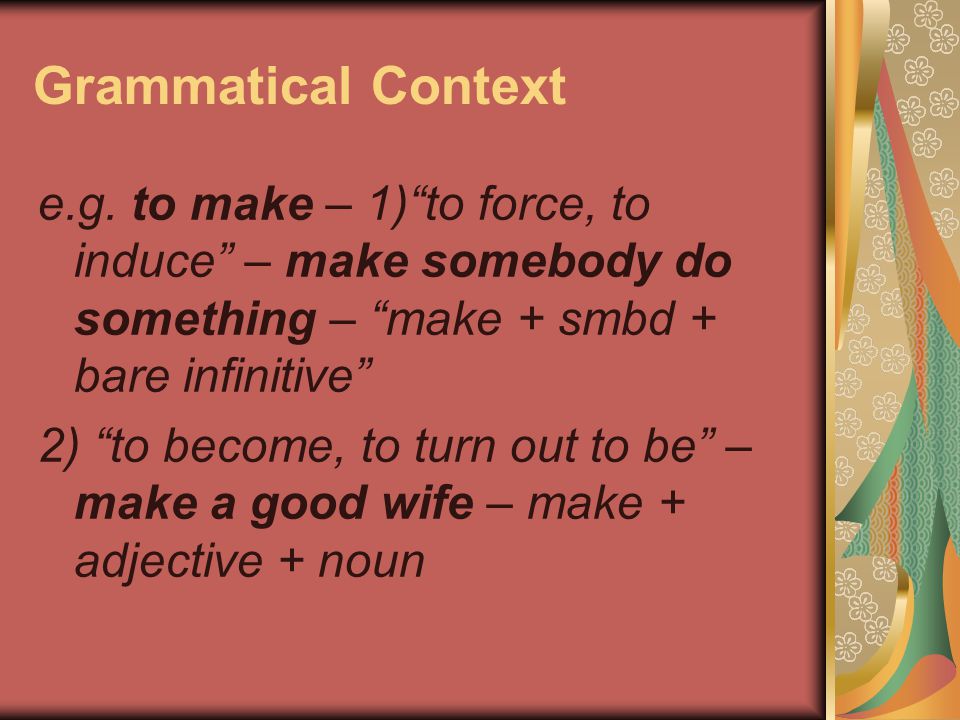 Grammatical Context

e.g. to make – 1)“to force, to induce” – make somebody do something – “make + smbd + bare infinitive”

2) “to become, to turn out to be” – make a good wife – make + adjective + noun